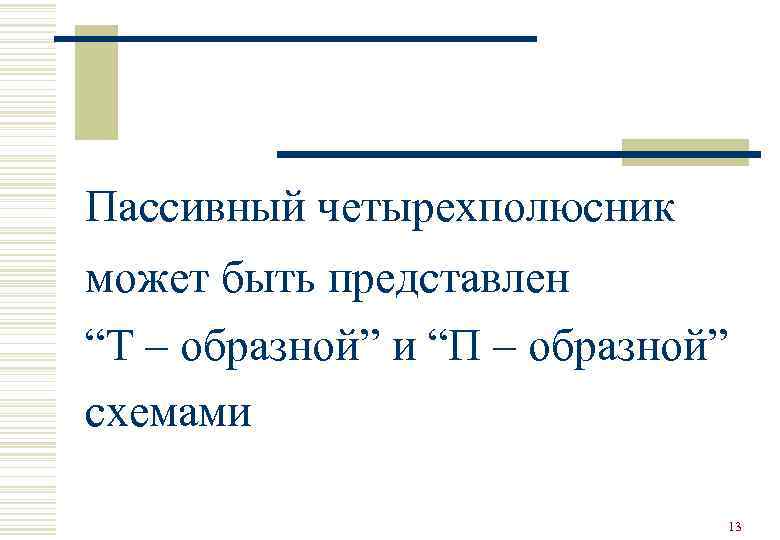 Пассивный четырехполюсник может быть представлен “Т – образной” и “П – образной” схемами

13